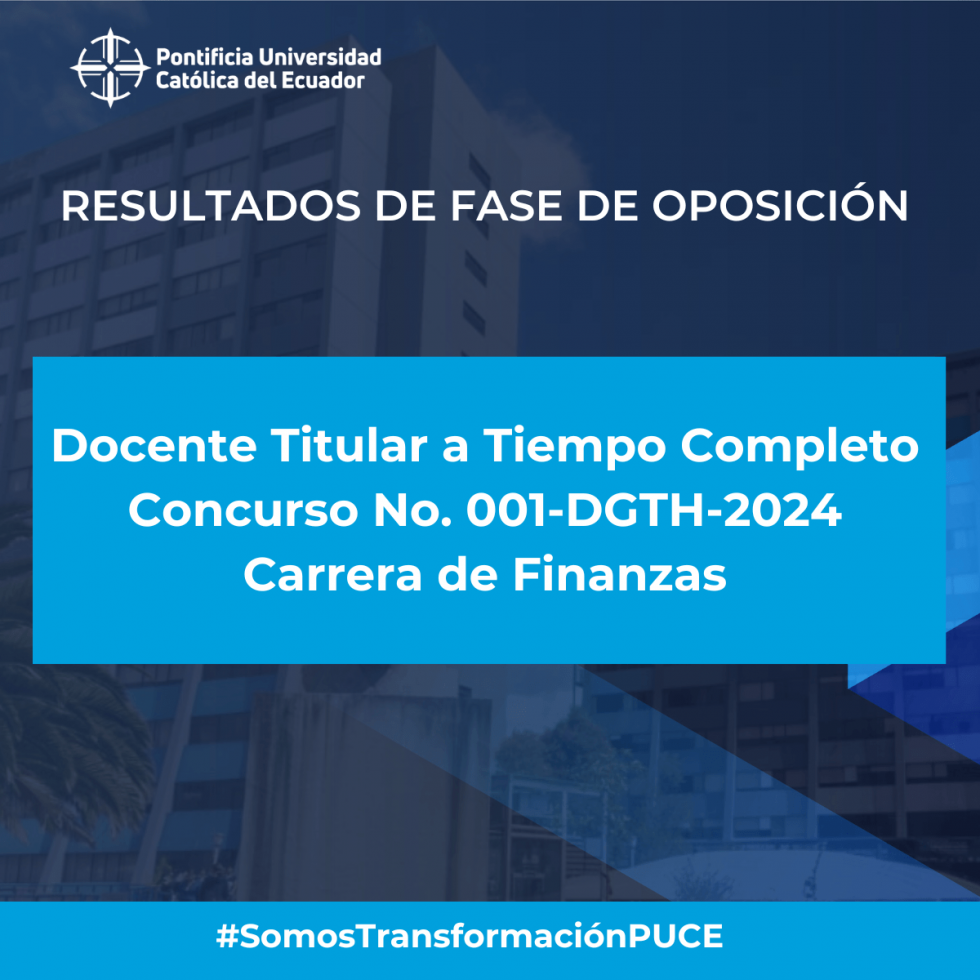 Pontificia Universidad
Católica del Ecuador

RESULTADOS DE FASE DE OPOSICIÓN

Docente Titular a Tiempo Completo
Concurso No. 001-DGTH-2024
Carrera de Finanzas

#SomosTransformaciónPUCE